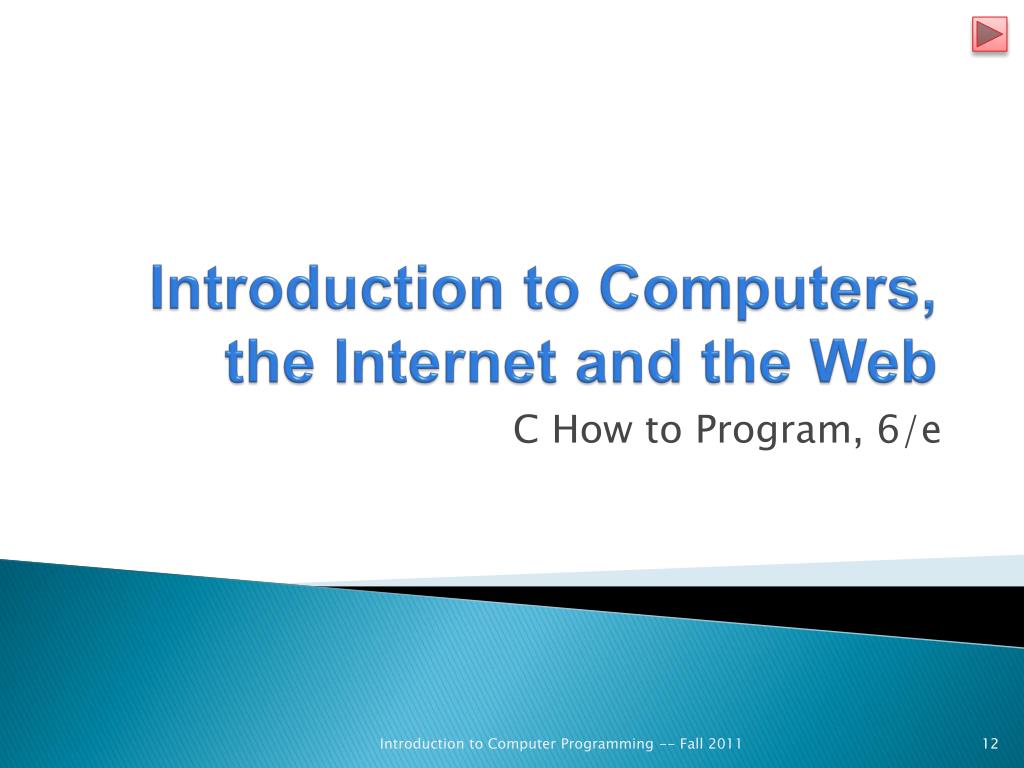 Introduction to Computers, the Internet and the Web

C How to Program, 6/e

Introduction to Computer Programming -- Fall 2011

12